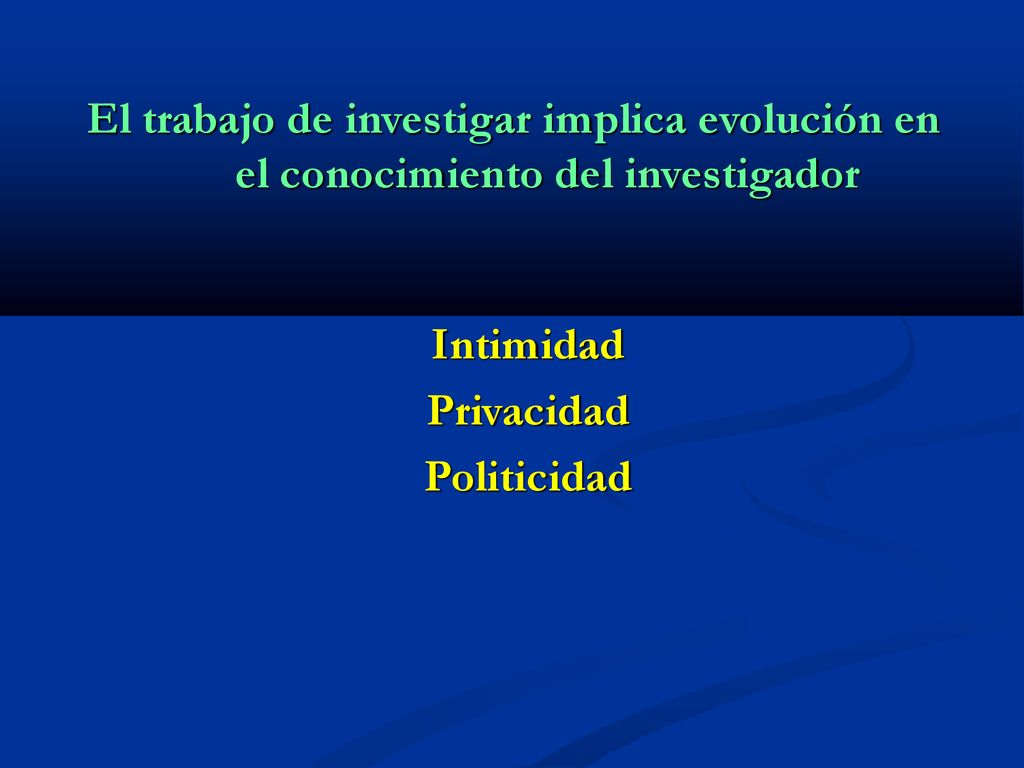 El trabajo de investigar implica evolución en el conocimiento del investigador

Intimidad
Privacidad
Politicidad